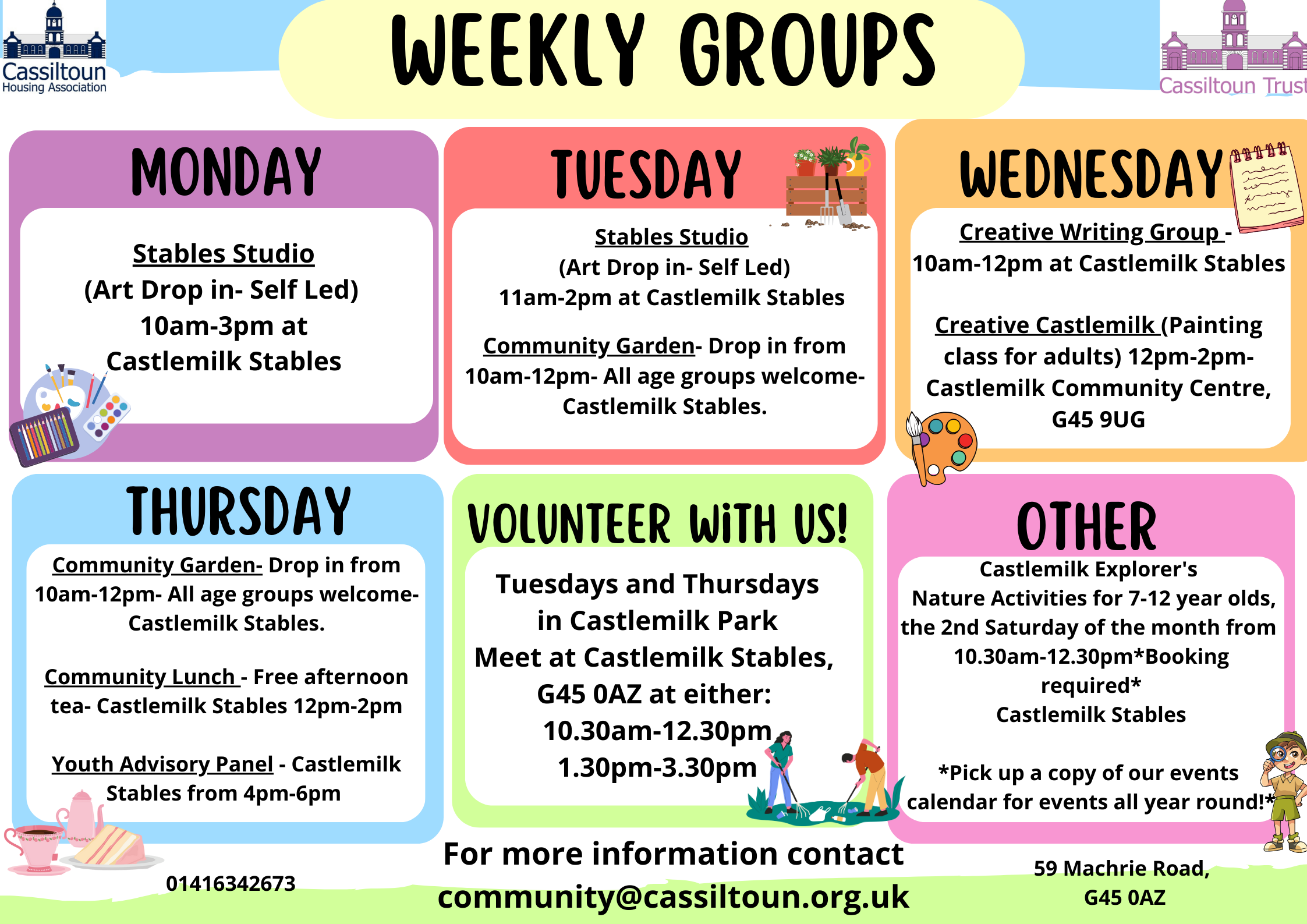 Cassiltoun Housing Association

WEEKLY GROUPS

Cassiltoun Trust

MONDAY

Stables Studio
(Art Drop in- Self Led)
10am-3pm at
Castlemilk Stables

TUESDAY

Stables Studio
(Art Drop in- Self Led)
11am-2pm at Castlemilk Stables

Community Garden- Drop in from 10am-12pm- All age groups welcome- Castlemilk Stables.

WEDNESDAY

Creative Writing Group - 10am-12pm at Castlemilk Stables

Creative Castlemilk (Painting class for adults) 12pm-2pm- Castlemilk Community Centre, G45 9UG

THURSDAY

Community Garden- Drop in from 10am-12pm- All age groups welcome- Castlemilk Stables.

Community Lunch - Free afternoon tea- Castlemilk Stables 12pm-2pm

Youth Advisory Panel - Castlemilk Stables from 4pm-6pm

VOLUNTEER WiTH US!

Tuesdays and Thursdays
in Castlemilk Park
Meet at Castlemilk Stables,
G45 0AZ at either:
10.30am-12.30pm
1.30pm-3.30pm

OTHER

Castlemilk Explorer's
Nature Activities for 7-12 year olds, the 2nd Saturday of the month from 10.30am-12.30pm*Booking required*
Castlemilk Stables

*Pick up a copy of our events calendar for events all year round!*

01416342673

For more information contact
community@cassiltoun.org.uk

59 Machrie Road,
G45 0AZ